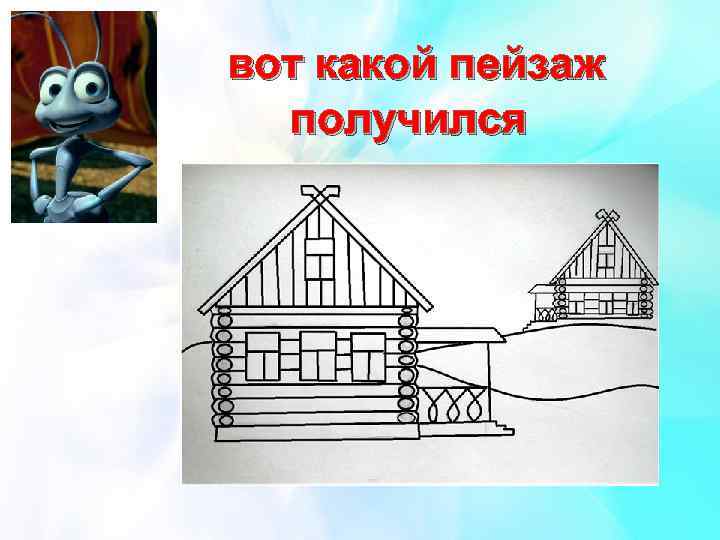 вот какой пейзаж получился